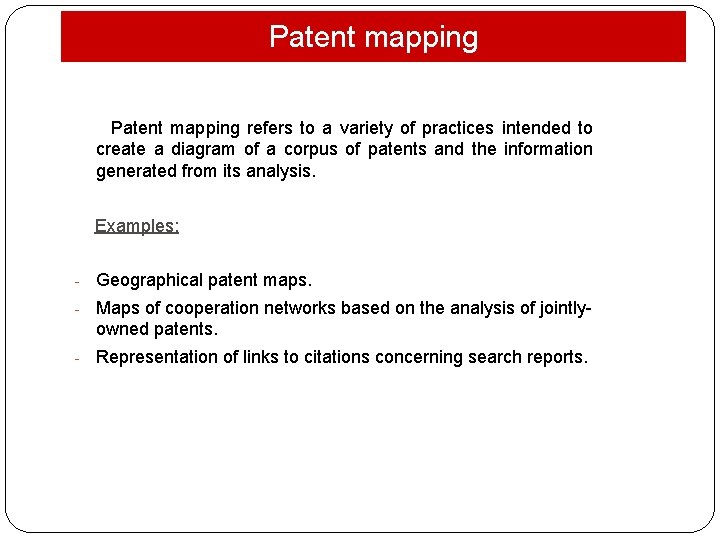 Patent mapping

Patent mapping refers to a variety of practices intended to create a diagram of a corpus of patents and the information generated from its analysis.

Examples:

- Geographical patent maps.
- Maps of cooperation networks based on the analysis of jointly-owned patents.
- Representation of links to citations concerning search reports.